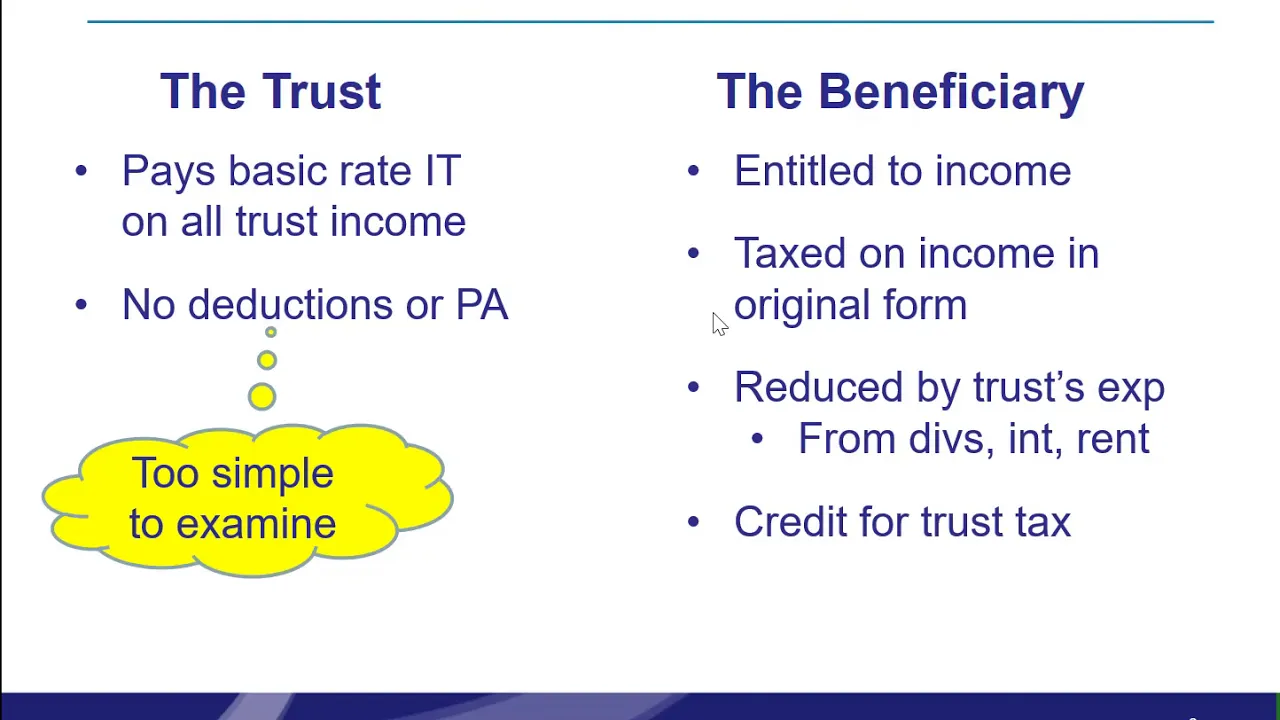 The Trust

• Pays basic rate IT on all trust income

• No deductions or PA

Too simple to examine

The Beneficiary

• Entitled to income

• Taxed on income in original form

• Reduced by trust's exp
  • From divs, int, rent

• Credit for trust tax